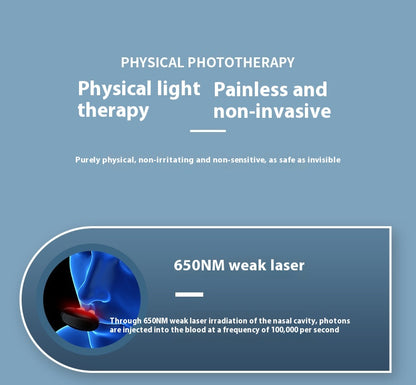 PHYSICAL PHOTOTHERAPY

Physical light therapy

Painless and non-invasive

Purely physical, non-irritating and non-sensitive, as safe as invisible

650NM weak laser

Through 650NM weak laser irradiation of the nasal cavity, photons are injected into the blood at a frequency of 100,000 per second